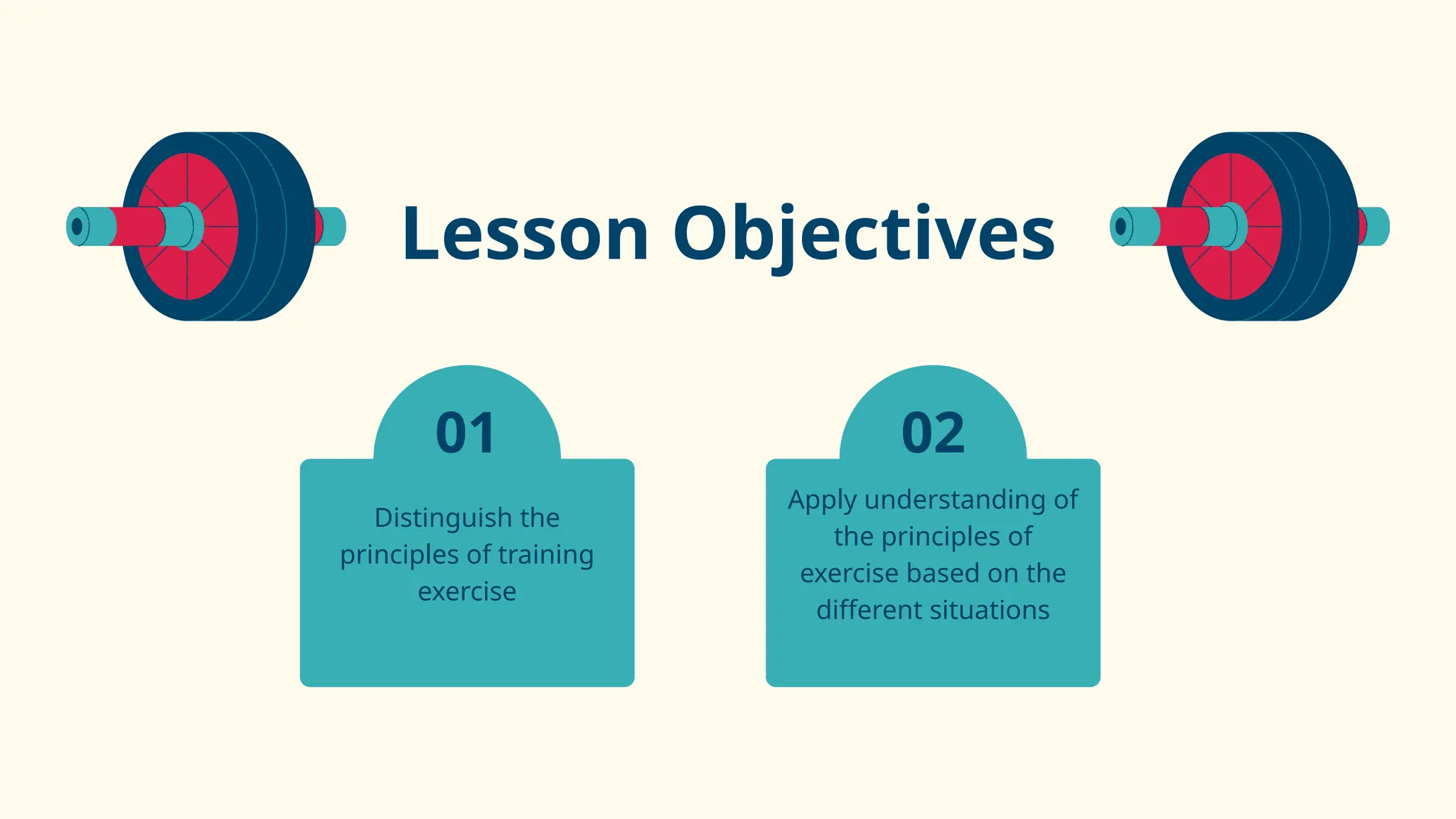 Lesson Objectives

01

Distinguish the principles of training exercise

02

Apply understanding of the principles of exercise based on the different situations